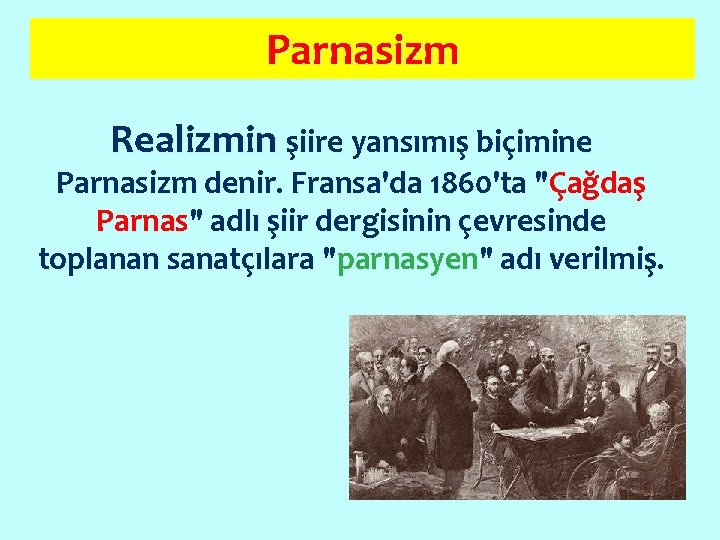 Parnasizm

Realizmin şiire yansımış biçimine Parnasizm denir. Fransa'da 1860'ta "Çağdaş Parnas" adlı şiir dergisinin çevresinde toplanan sanatçılara "parnasyen" adı verilmiş.